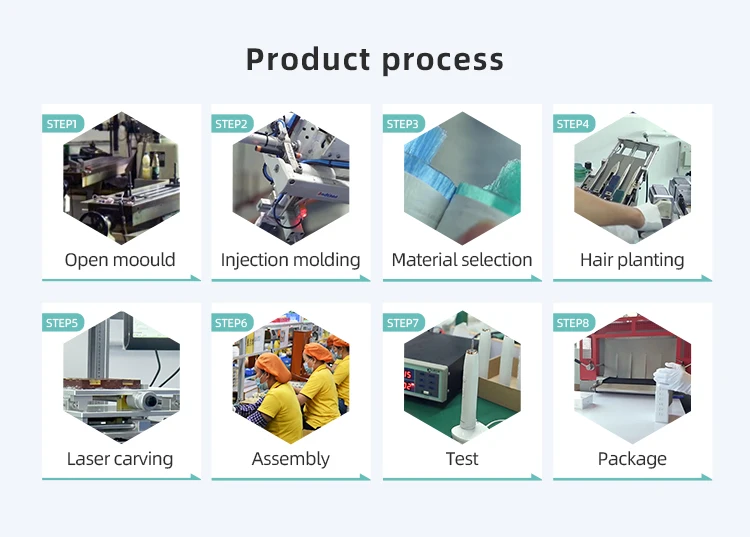 Product process

STEP1
Open moould

STEP2
Injection molding

STEP3
Material selection

STEP4
Hair planting

STEP5
Laser carving

STEP6
Assembly

STEP7
Test

STEP8
Package